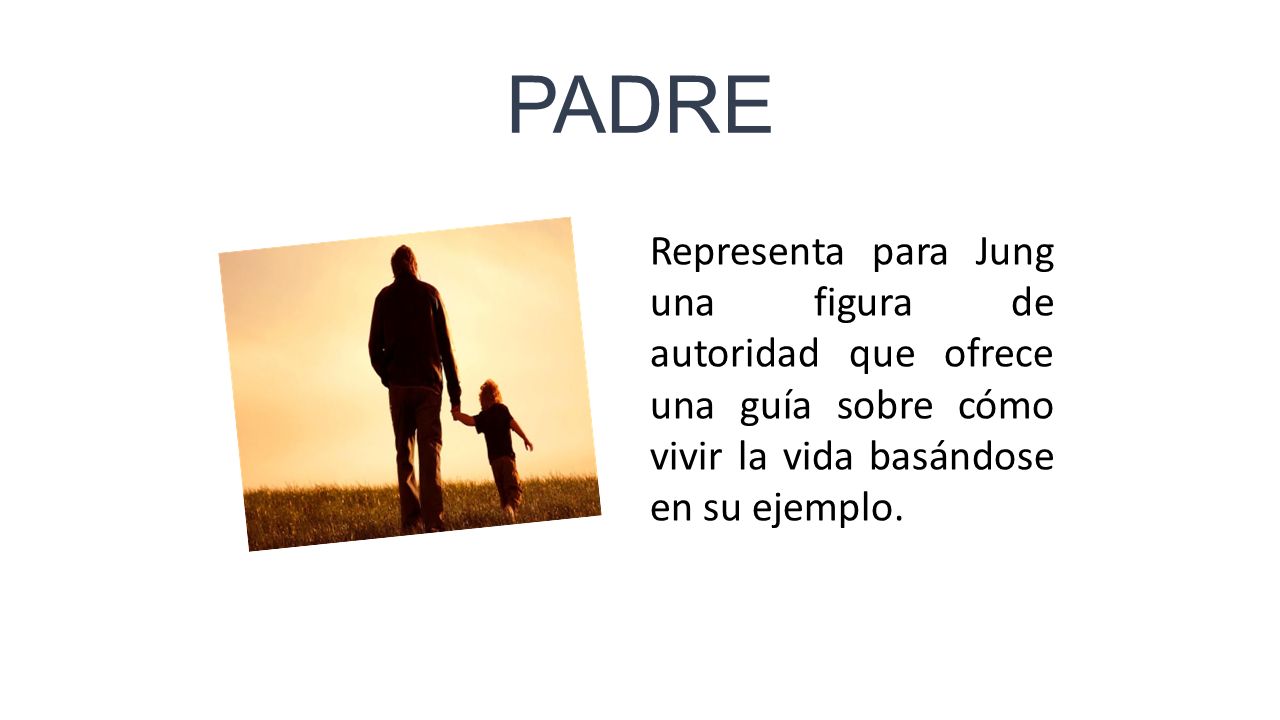 PADRE

Representa para Jung una figura de autoridad que ofrece una guía sobre cómo vivir la vida basándose en su ejemplo.